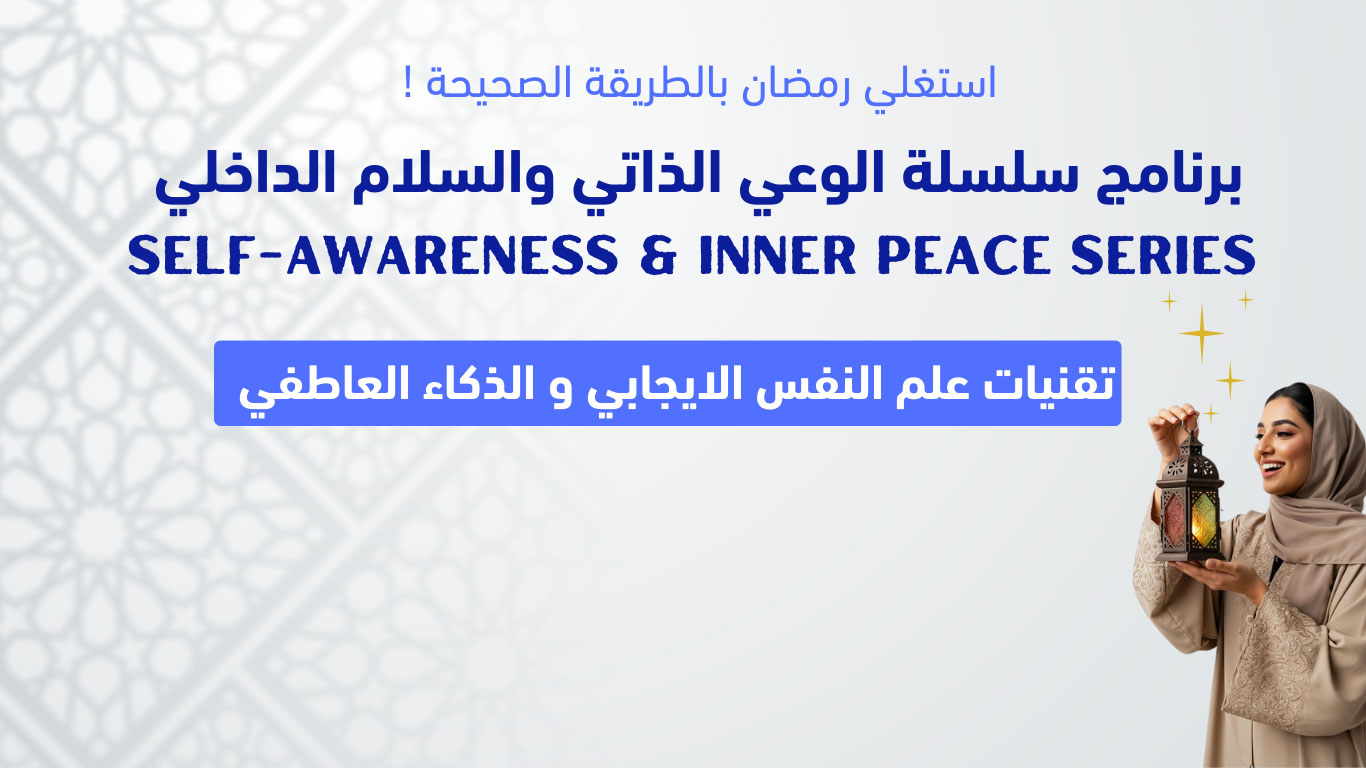 استغلي رمضان بالطريقة الصحيحة !

برنامج سلسلة الوعي الذاتي والسلام الداخلي

SELF-AWARENESS & INNER PEACE SERIES

تقنيات علم النفس الايجابي و الذكاء العاطفي